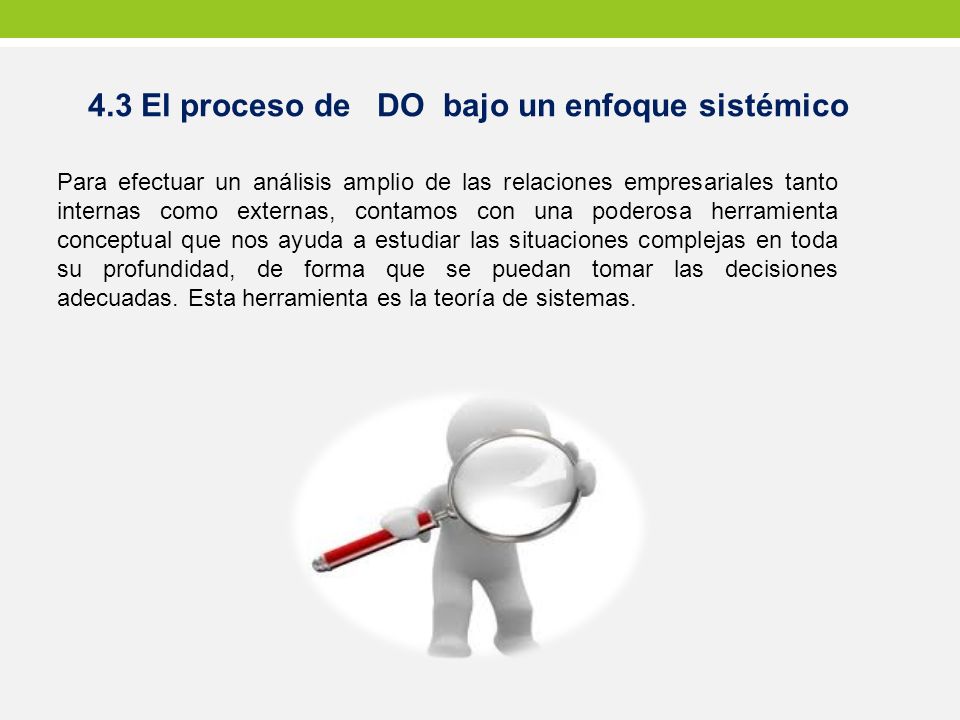 4.3 El proceso de DO bajo un enfoque sistémico

Para efectuar un análisis amplio de las relaciones empresariales tanto internas como externas, contamos con una poderosa herramienta conceptual que nos ayuda a estudiar las situaciones complejas en toda su profundidad, de forma que se puedan tomar las decisiones adecuadas. Esta herramienta es la teoría de sistemas.